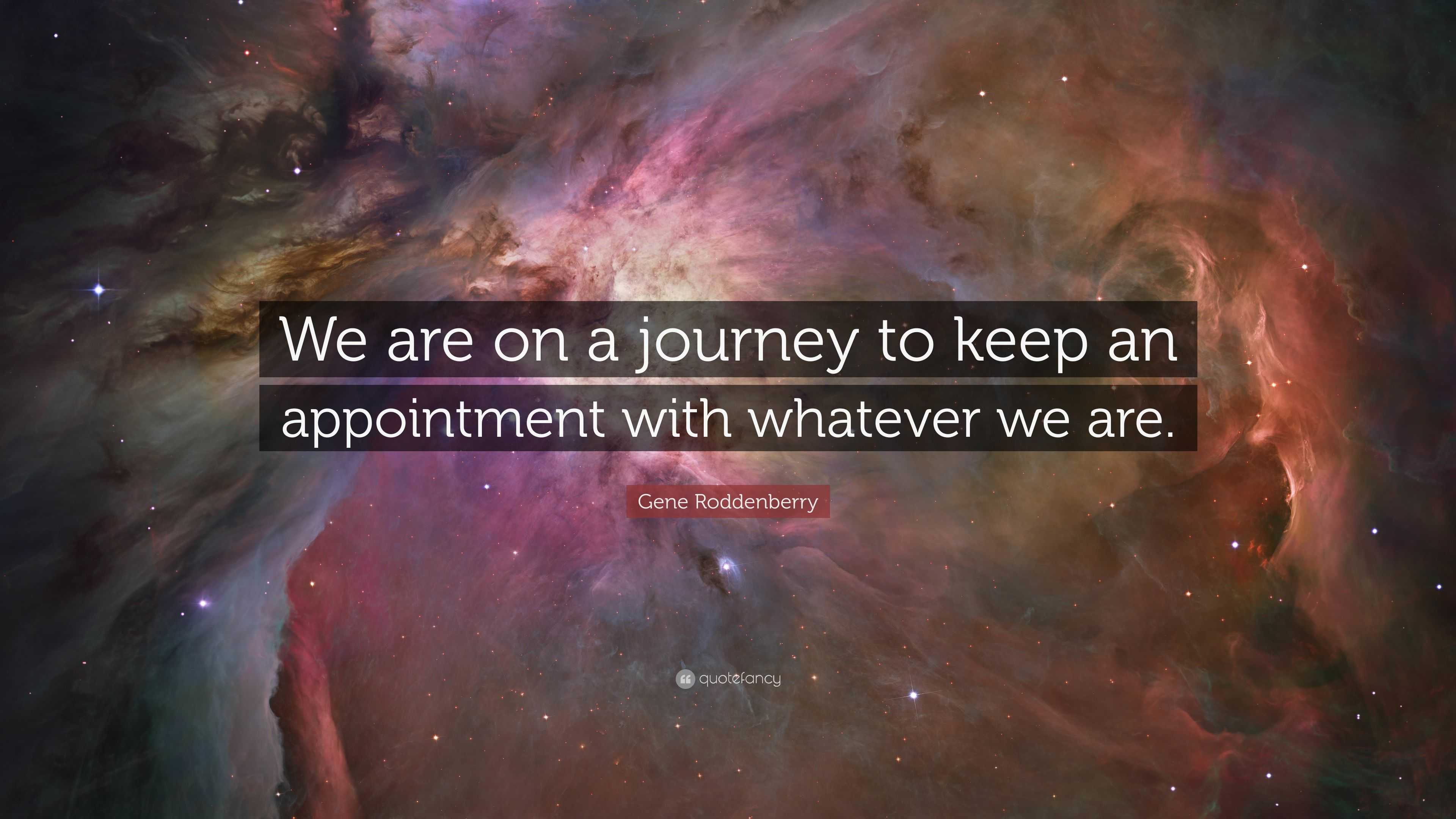 We are on a journey to keep an appointment with whatever we are.

Gene Roddenberry

quotefancy